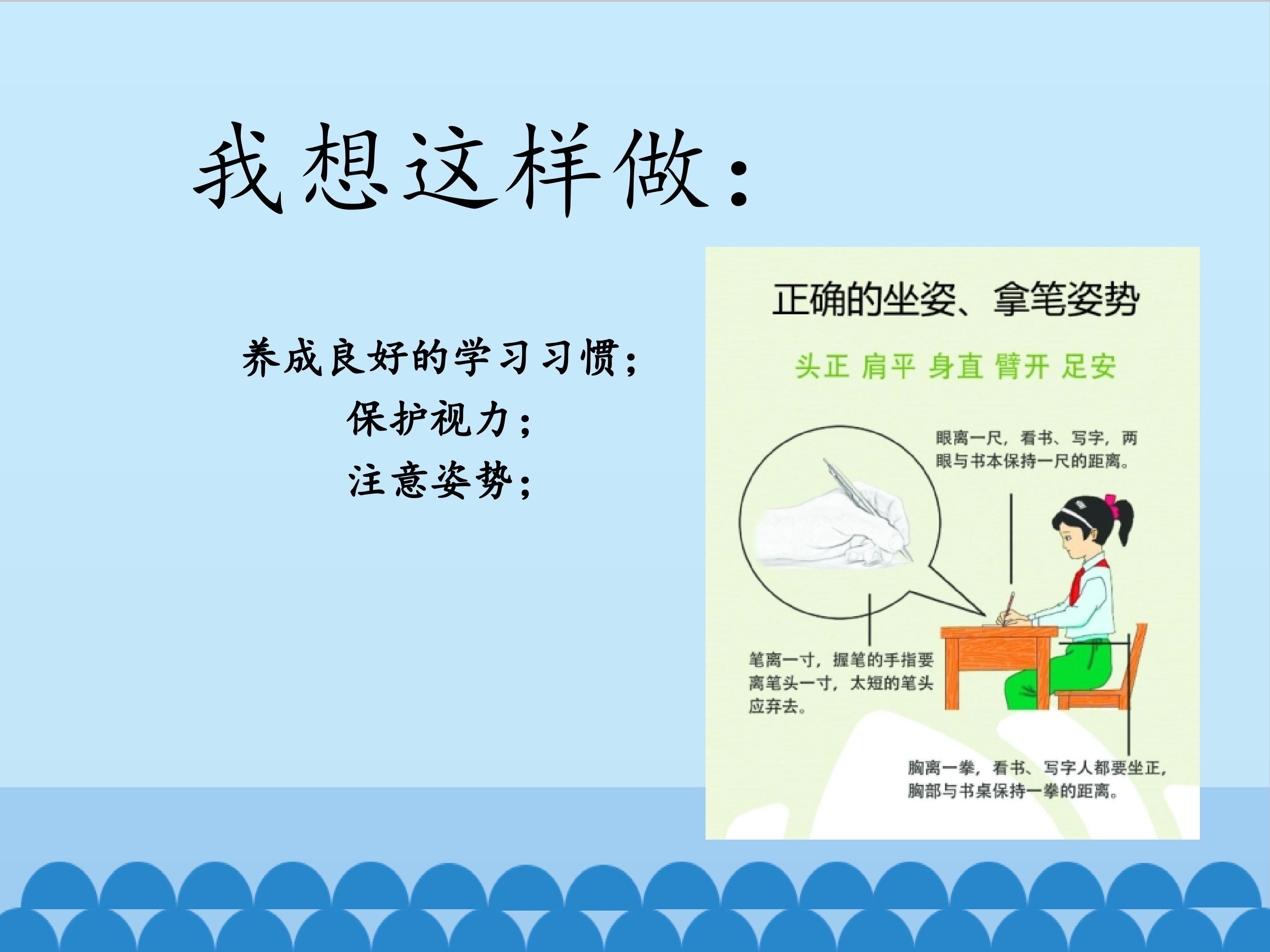 我想这样做：

养成良好的学习习惯；
保护视力；
注意姿势；

正确的坐姿、拿笔姿势

头正 肩平 身直 臂开 足安

眼离一尺，看书、写字，两眼与书本保持一尺的距离。

笔离一寸，握笔的手指要离笔头一寸，太短的笔头应弃去。

胸离一拳，看书、写字人都要坐正，胸部与书桌保持一拳的距离。